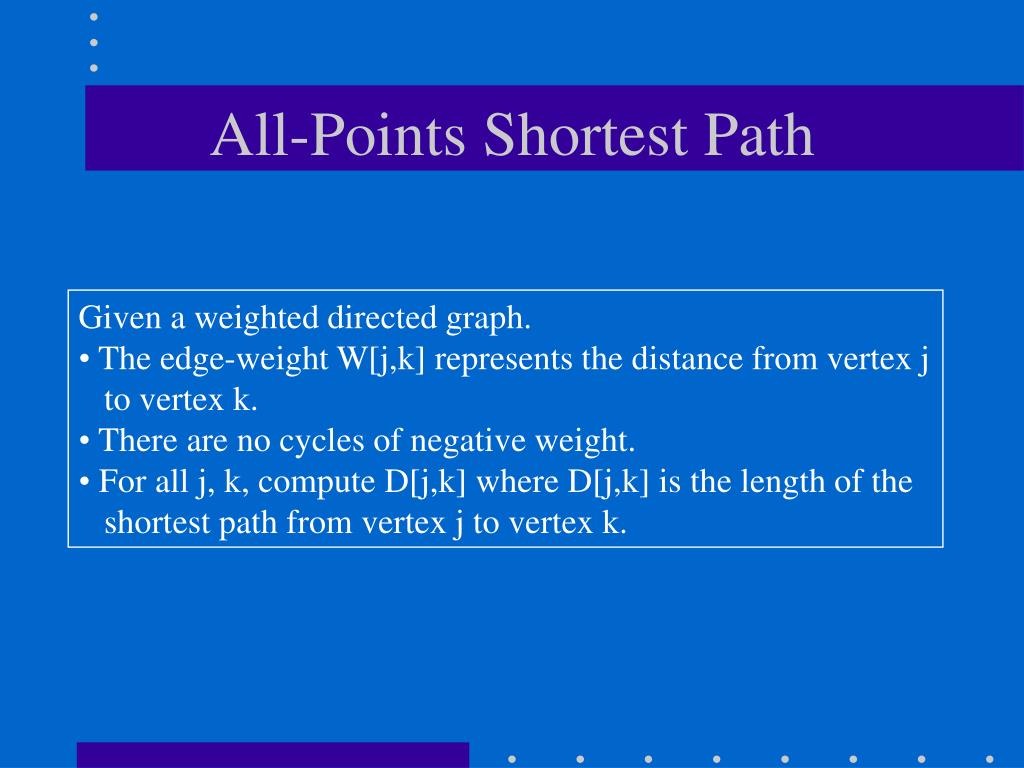 All-Points Shortest Path

Given a weighted directed graph.
• The edge-weight W[j,k] represents the distance from vertex j to vertex k.
• There are no cycles of negative weight.
• For all j, k, compute D[j,k] where D[j,k] is the length of the shortest path from vertex j to vertex k.